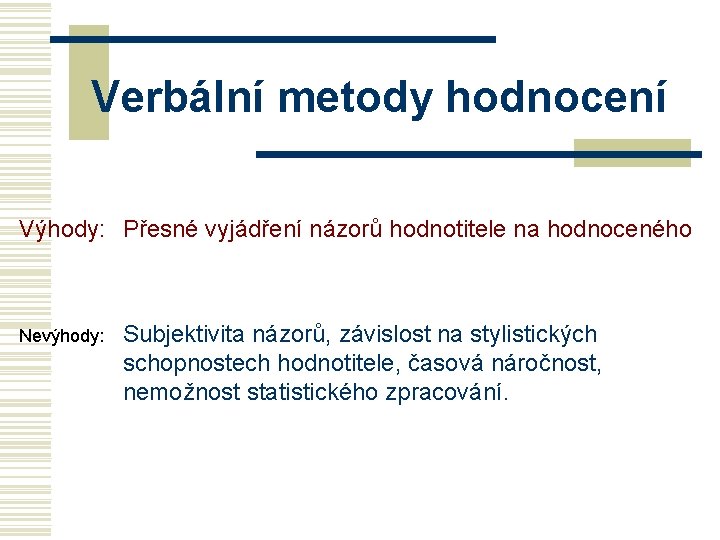 Verbální metody hodnocení

Výhody: Přesné vyjádření názorů hodnotitele na hodnoceného

Nevýhody: Subjektivita názorů, závislost na stylistických schopnostech hodnotitele, časová náročnost, nemožnost statistického zpracování.